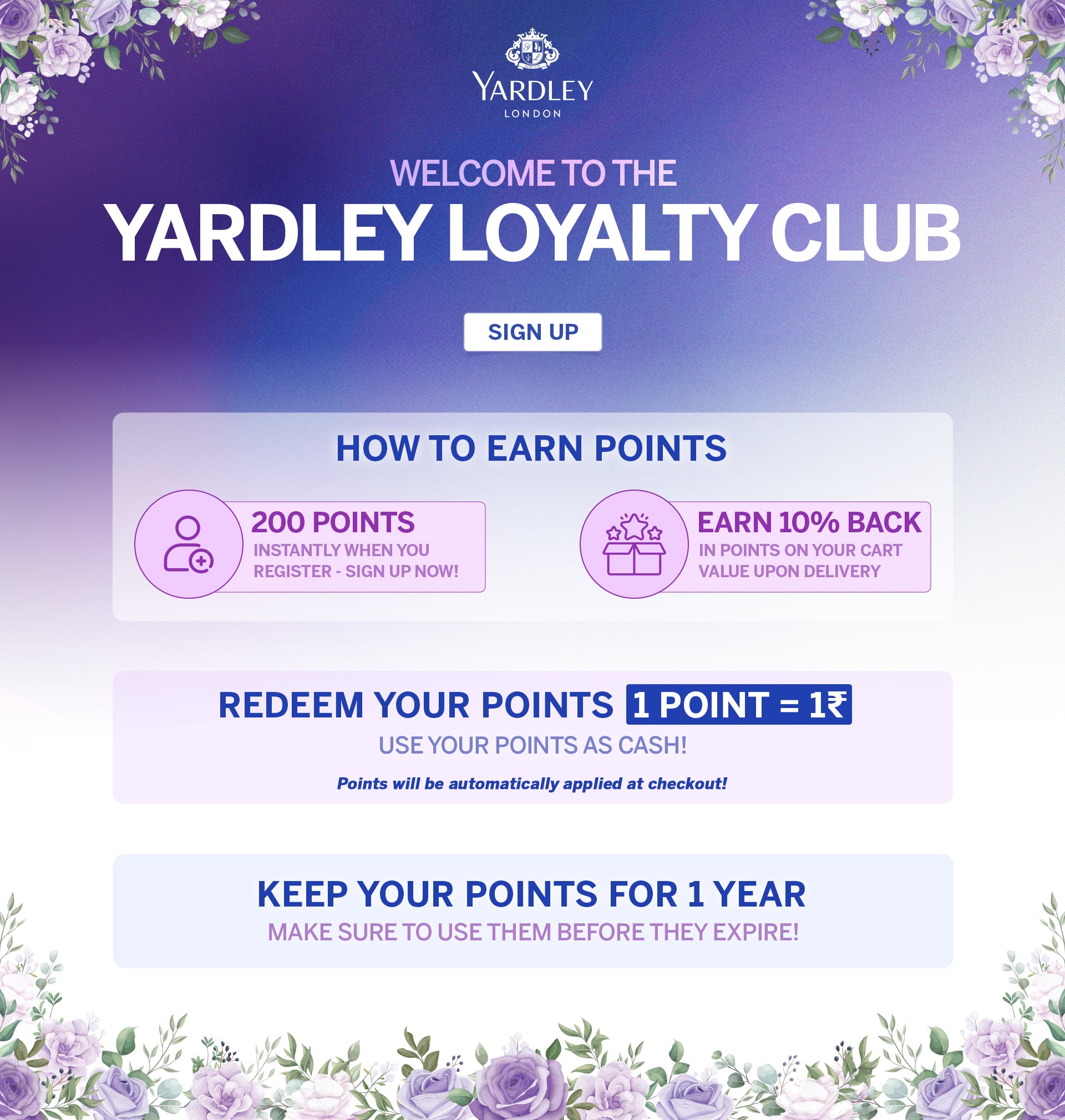 YARDLEY
LONDON

WELCOME TO THE
YARDLEY LOYALTY CLUB

SIGN UP

HOW TO EARN POINTS

200 POINTS
INSTANTLY WHEN YOU REGISTER - SIGN UP NOW!

EARN 10% BACK
IN POINTS ON YOUR CART VALUE UPON DELIVERY

REDEEM YOUR POINTS 1 POINT = 1₹
USE YOUR POINTS AS CASH!
Points will be automatically applied at checkout!

KEEP YOUR POINTS FOR 1 YEAR
MAKE SURE TO USE THEM BEFORE THEY EXPIRE!